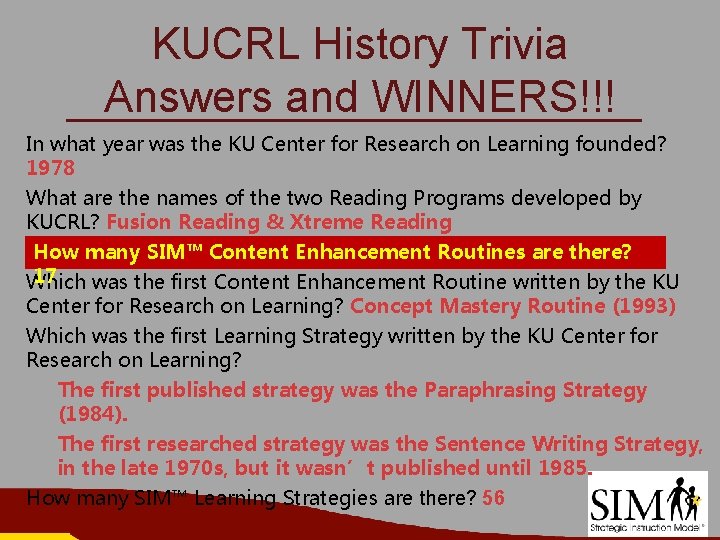 KUCRL History Trivia Answers and WINNERS!!!

In what year was the KU Center for Research on Learning founded? 1978

What are the names of the two Reading Programs developed by KUCRL? Fusion Reading & Xtreme Reading

How many SIM™ Content Enhancement Routines are there? 17

Which was the first Content Enhancement Routine written by the KU Center for Research on Learning? Concept Mastery Routine (1993)

Which was the first Learning Strategy written by the KU Center for Research on Learning?

The first published strategy was the Paraphrasing Strategy (1984).

The first researched strategy was the Sentence Writing Strategy, in the late 1970s, but it wasn´ t published until 1985.

How many SIM™ Learning Strategies are there? 56

SIM Strategic Instruction Model®